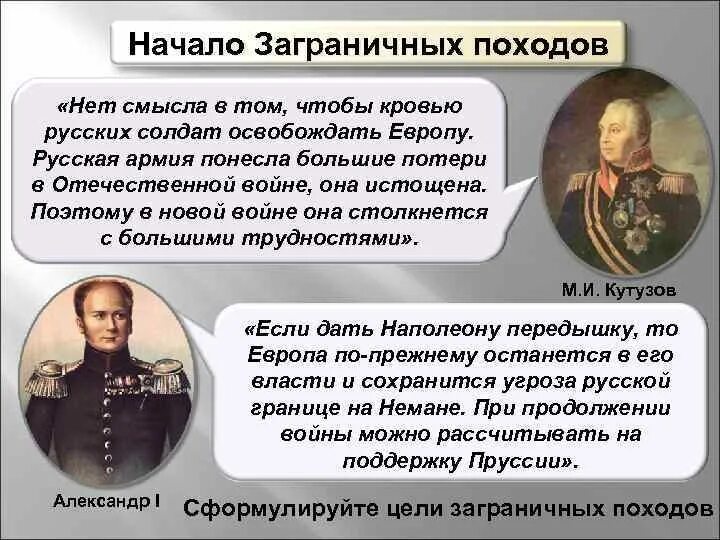 Начало Заграничных походов

«Нет смысла в том, чтобы кровью русских солдат освобождать Европу. Русская армия понесла большие потери в Отечественной войне, она истощена. Поэтому в новой войне она столкнется с большими трудностями».

М.И. Кутузов

«Если дать Наполеону передышку, то Европа по-прежнему останется в его власти и сохранится угроза русской границе на Немане. При продолжении войны можно рассчитывать на поддержку Пруссии».

Александр I

Сформулируйте цели заграничных походов